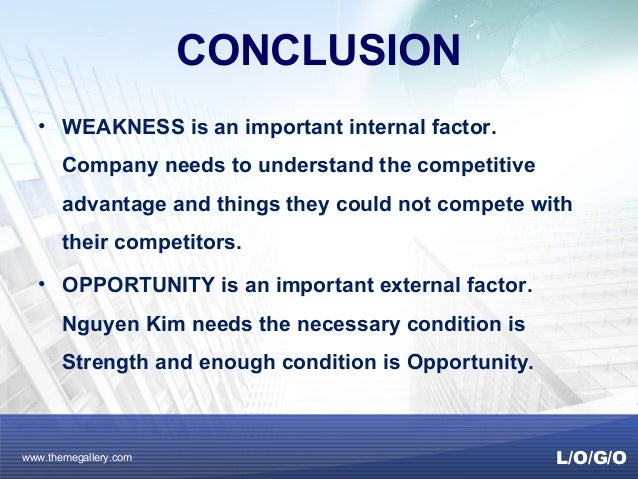 CONCLUSION

• WEAKNESS is an important internal factor. Company needs to understand the competitive advantage and things they could not compete with their competitors.

• OPPORTUNITY is an important external factor. Nguyen Kim needs the necessary condition is Strength and enough condition is Opportunity.

www.themegallery.com

L/O/G/O